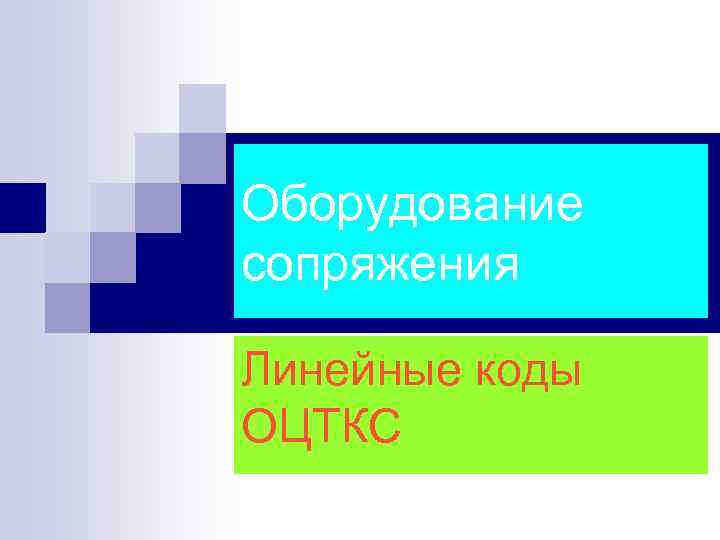 Оборудование сопряжения

Линейные коды ОЦТКС